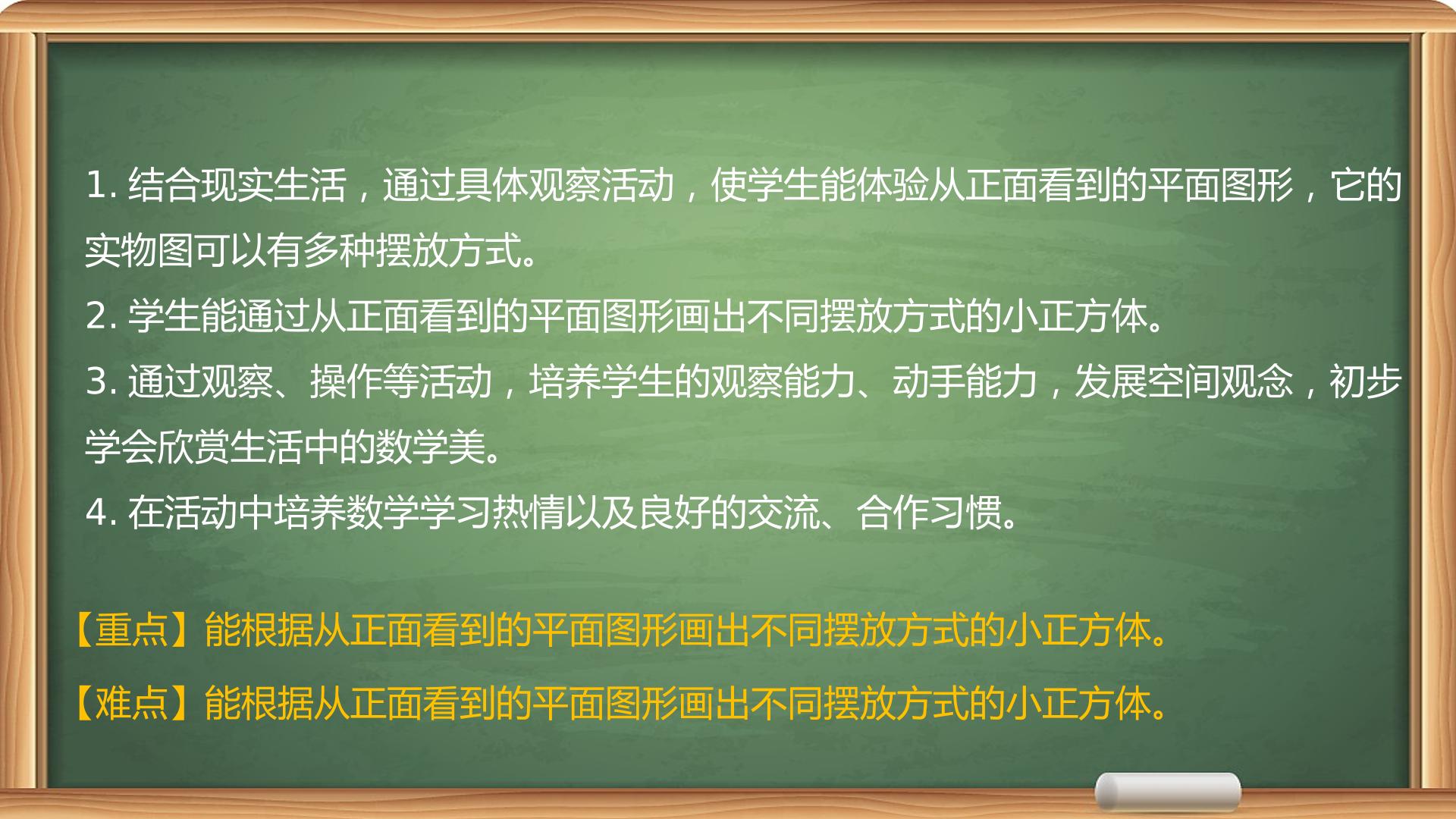 1.结合现实生活，通过具体观察活动，使学生能体验从正面看到的平面图形，它的实物图可以有多种摆放方式。

2.学生能通过从正面看到的平面图形画出不同摆放方式的小正方体。

3.通过观察、操作等活动，培养学生的观察能力、动手能力，发展空间观念，初步学会欣赏生活中的数学美。

4.在活动中培养数学学习热情以及良好的交流、合作习惯。

【重点】能根据从正面看到的平面图形画出不同摆放方式的小正方体。

【难点】能根据从正面看到的平面图形画出不同摆放方式的小正方体。